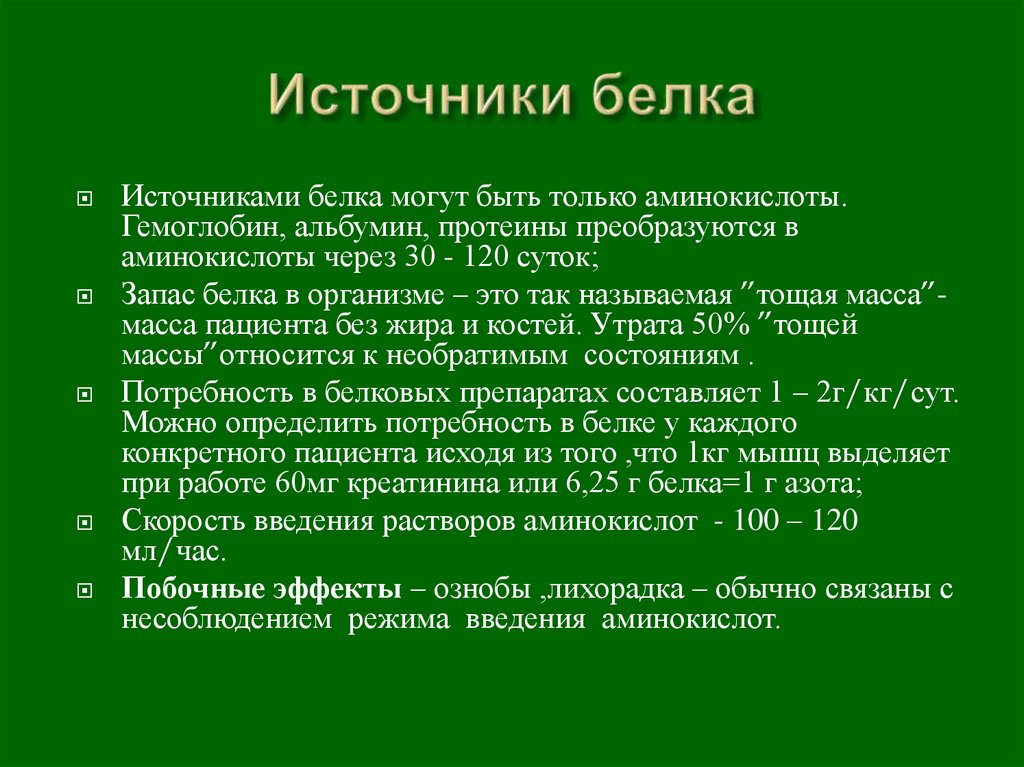 Источники белка

Источниками белка могут быть только аминокислоты. Гемоглобин, альбумин, протеины преобразуются в аминокислоты через 30 - 120 суток;

Запас белка в организме – это так называемая ″тощая масса″- масса пациента без жира и костей. Утрата 50% ″тощей массы″относится к необратимым состояниям .

Потребность в белковых препаратах составляет 1 – 2г/кг/сут. Можно определить потребность в белке у каждого конкретного пациента исходя из того ,что 1кг мышц выделяет при работе 60мг креатинина или 6,25 г белка=1 г азота;

Скорость введения растворов аминокислот - 100 – 120 мл/час.

Побочные эффекты – ознобы ,лихорадка – обычно связаны с несоблюдением режима введения аминокислот.